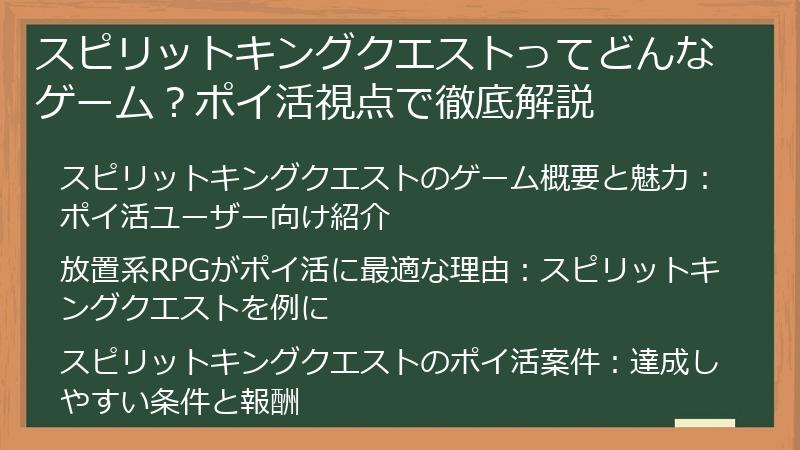 スピリットキングクエストってどんなゲーム？ポイ活視点で徹底解説

スピリットキングクエストのゲーム概要と魅力：ポイ活ユーザー向け紹介

放置系RPGがポイ活に最適な理由：スピリットキングクエストを例に

スピリットキングクエストのポイ活案件：達成しやすい条件と報酬